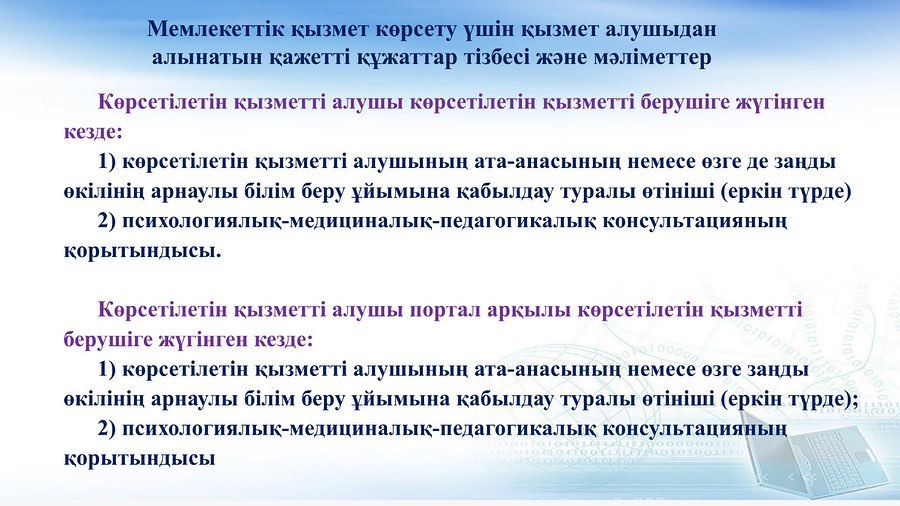 Мемлекеттік қызмет көрсету үшін қызмет алушыдан алынатын қажетті құжаттар тізбесі және мәліметтер

Көрсетілетін қызметті алушы көрсетілетін қызметті берушіге жүгінген кезде:

1) көрсетілетін қызметті алушының ата-анасының немесе өзге де заңды өкілінің арнаулы білім беру ұйымына қабылдау туралы өтініші (еркін түрде)

2) психологиялық-медициналық-педагогикалық консультацияның қорытындысы.

Көрсетілетін қызметті алушы портал арқылы көрсетілетін қызметті берушіге жүгінген кезде:

1) көрсетілетін қызметті алушының ата-анасының немесе өзге заңды өкілінің арнаулы білім беру ұйымына қабылдау туралы өтініші (еркін түрде);

2) психологиялық-медициналық-педагогикалық консультацияның қорытындысы